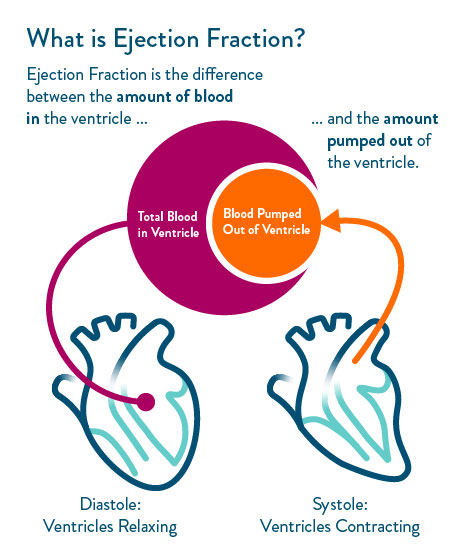 What is Ejection Fraction?

Ejection Fraction is the difference between the amount of blood in the ventricle ...

... and the amount pumped out of the ventricle.

Total Blood in Ventricle

Blood Pumped Out of Ventricle

Diastole: Ventricles Relaxing

Systole: Ventricles Contracting